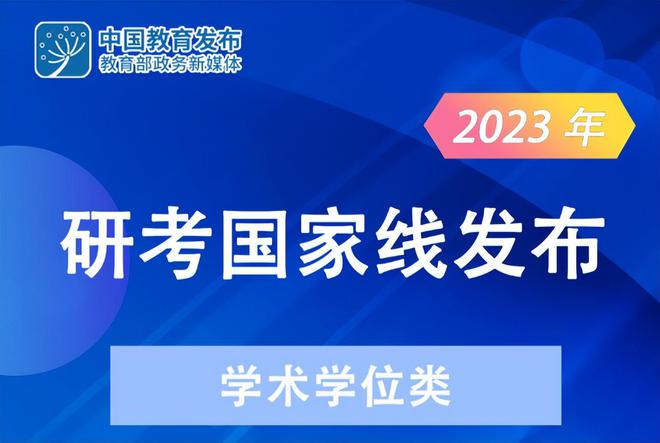 中国教育发布
教育部政务新媒体

2023 年

研考国家线发布

学术学位类